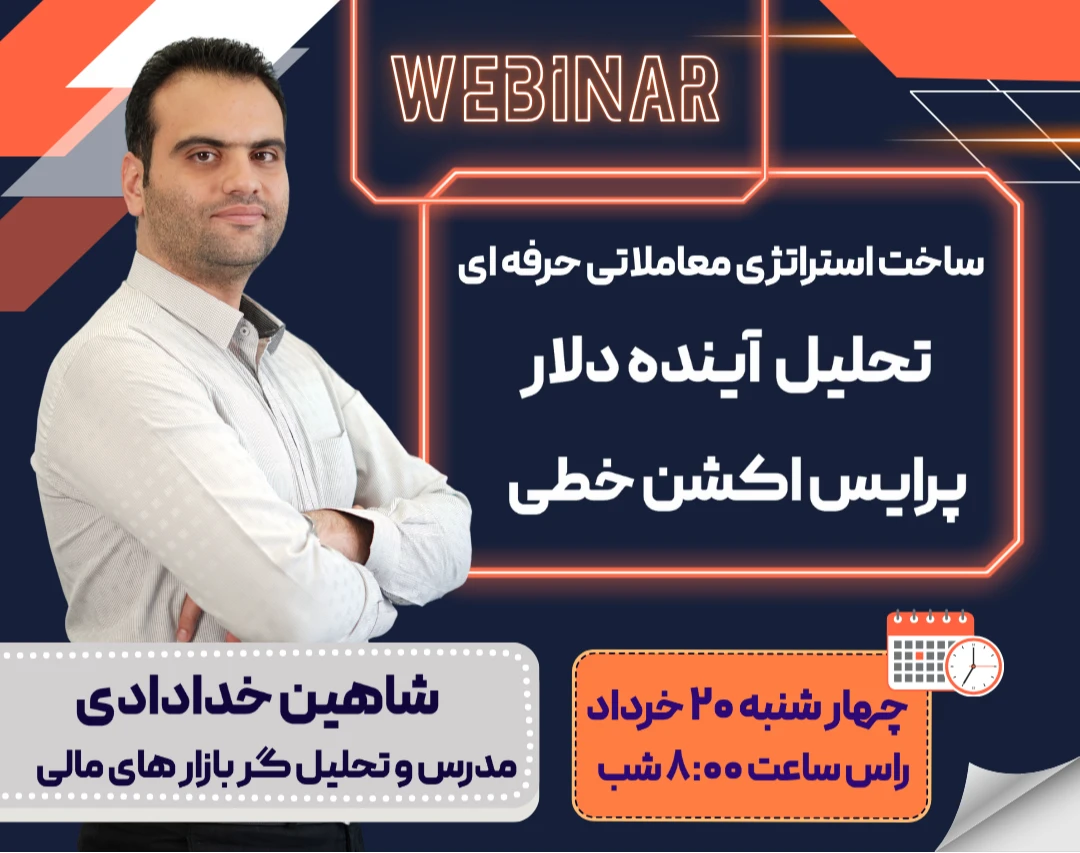 WEBINAR

ساخت استراتژی معاملاتی حرفه ای
تحلیل آینده دلار
پرایس اکشن خطی

شاهین خدادادی
مدرس و تحلیل گر بازار های مالی

چهار شنبه ۲۰ خرداد
راس ساعت ۸:۰۰ شب